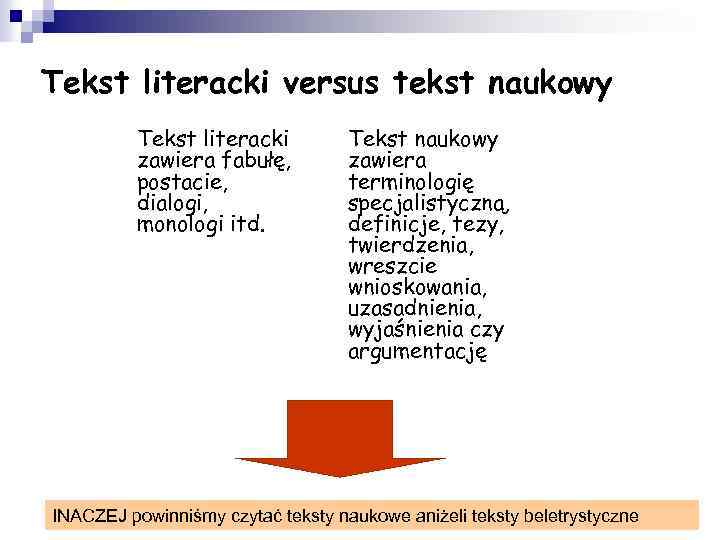 Tekst literacki versus tekst naukowy

Tekst literacki zawiera fabułę, postacie, dialogi, monologi itd.

Tekst naukowy zawiera terminologię specjalistyczną, definicje, tezy, twierdzenia, wreszcie wnioskowania, uzasadnienia, wyjaśnienia czy argumentację

INACZEJ powinniśmy czytać teksty naukowe aniżeli teksty beletrystyczne